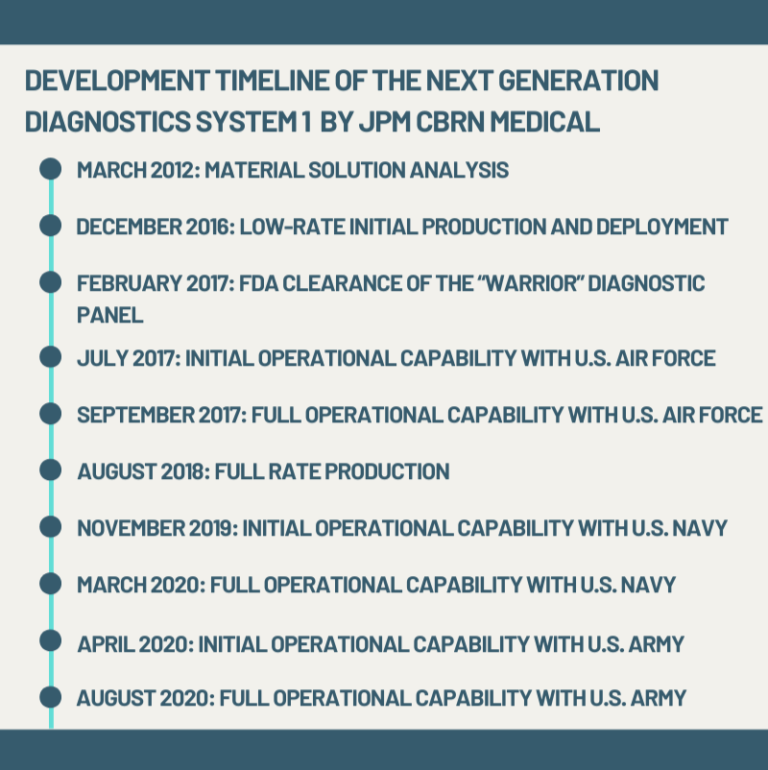 DEVELOPMENT TIMELINE OF THE NEXT GENERATION DIAGNOSTICS SYSTEM 1 BY JPM CBRN MEDICAL

MARCH 2012: MATERIAL SOLUTION ANALYSIS

DECEMBER 2016: LOW-RATE INITIAL PRODUCTION AND DEPLOYMENT

FEBRUARY 2017: FDA CLEARANCE OF THE "WARRIOR" DIAGNOSTIC PANEL

JULY 2017: INITIAL OPERATIONAL CAPABILITY WITH U.S. AIR FORCE

SEPTEMBER 2017: FULL OPERATIONAL CAPABILITY WITH U.S. AIR FORCE

AUGUST 2018: FULL RATE PRODUCTION

NOVEMBER 2019: INITIAL OPERATIONAL CAPABILITY WITH U.S. NAVY

MARCH 2020: FULL OPERATIONAL CAPABILITY WITH U.S. NAVY

APRIL 2020: INITIAL OPERATIONAL CAPABILITY WITH U.S. ARMY

AUGUST 2020: FULL OPERATIONAL CAPABILITY WITH U.S. ARMY